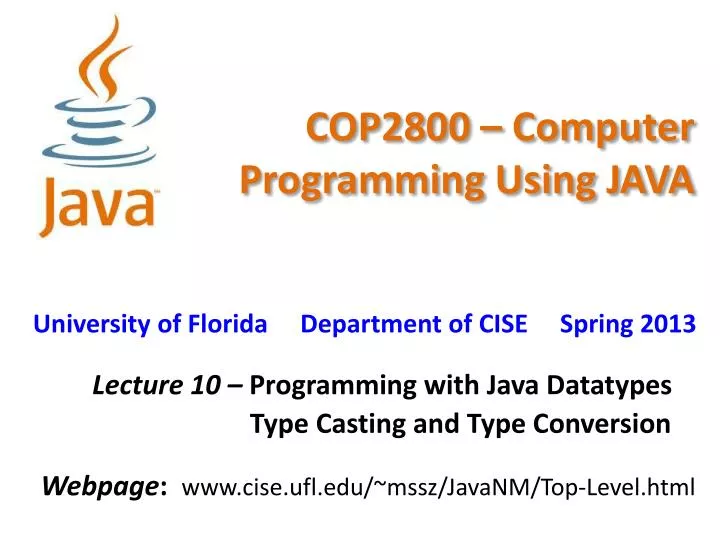 Java

COP2800 – Computer Programming Using JAVA

University of Florida Department of CISE Spring 2013

Lecture 10 – Programming with Java Datatypes
Type Casting and Type Conversion

Webpage: www.cise.ufl.edu/~mssz/JavaNM/Top-Level.html